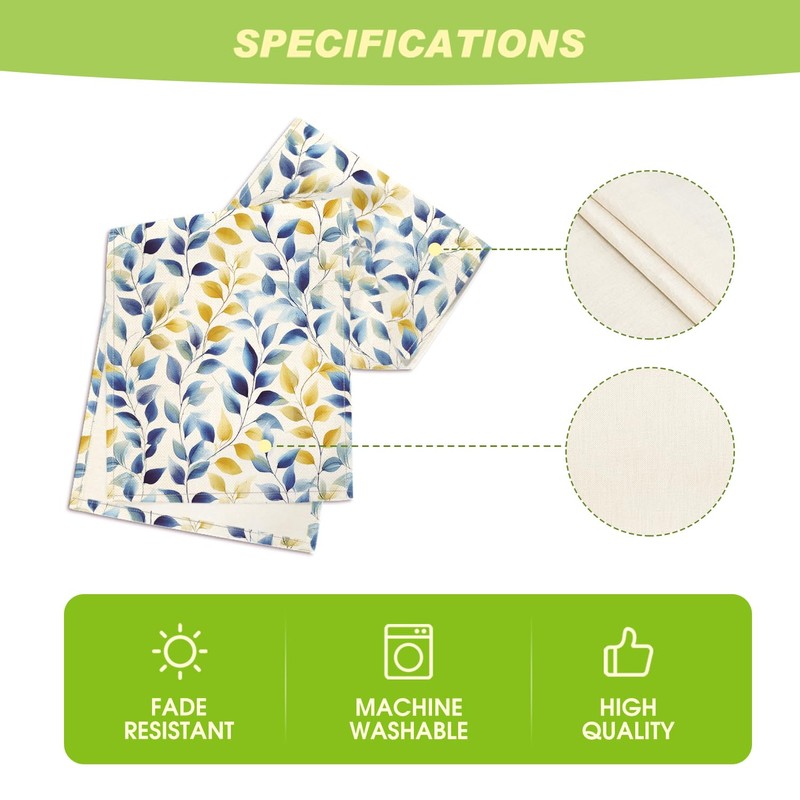 SPECIFICATIONS

FADE RESISTANT

MACHINE WASHABLE

HIGH QUALITY